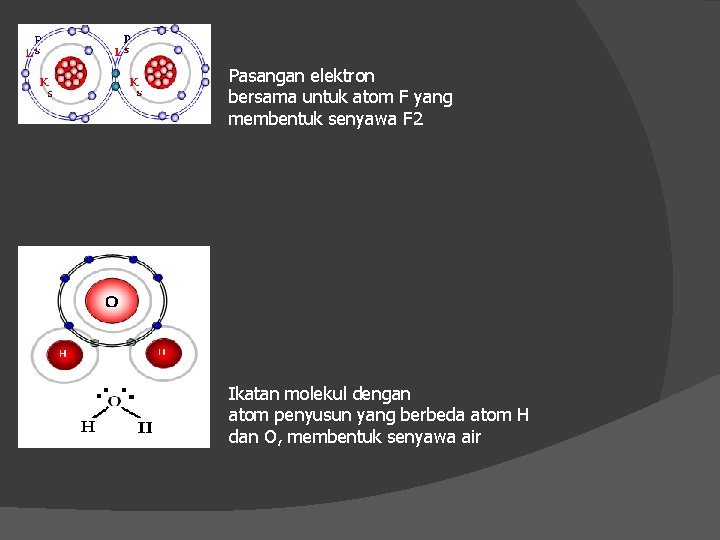 p
L s
K
s

p
L s
K
s

Pasangan elektron bersama untuk atom F yang membentuk senyawa F2

O
H
H

O
H
H

Ikatan molekul dengan atom penyusun yang berbeda atom H dan O, membentuk senyawa air